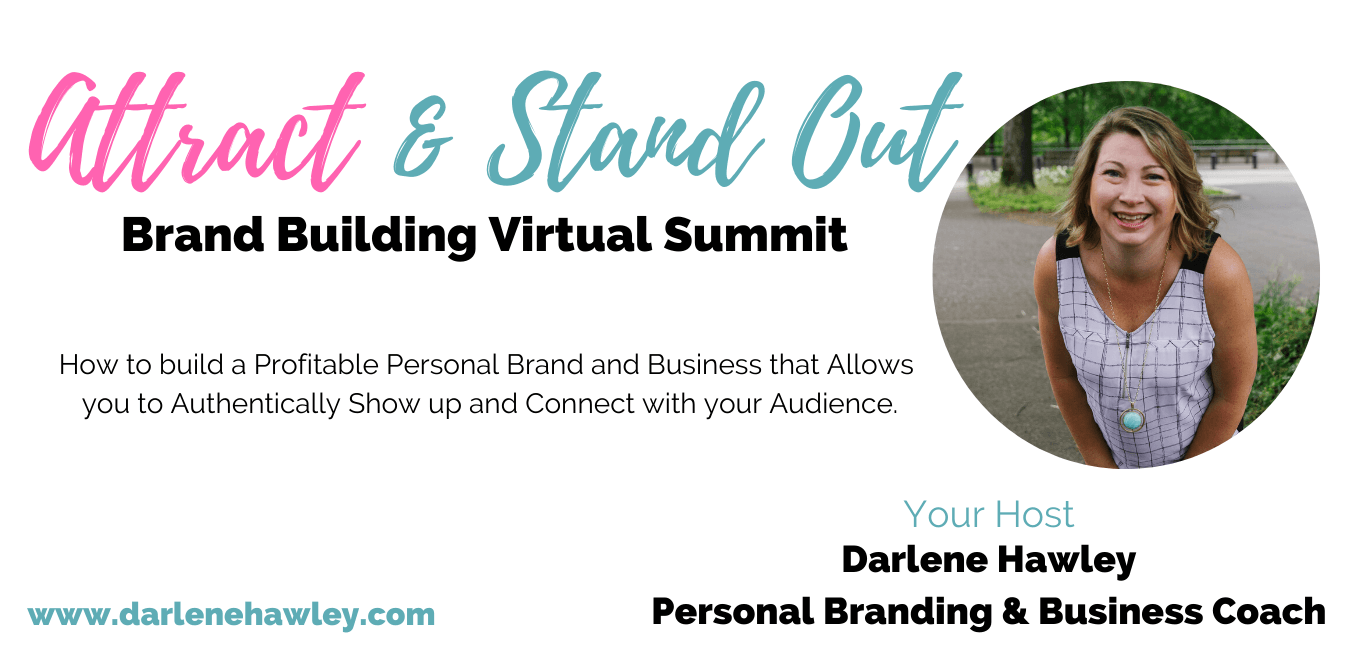 Attract & Stand Out
Brand Building Virtual Summit

How to build a Profitable Personal Brand and Business that Allows you to Authentically Show up and Connect with your Audience.

Your Host
Darlene Hawley
Personal Branding & Business Coach

www.darlenehawley.com